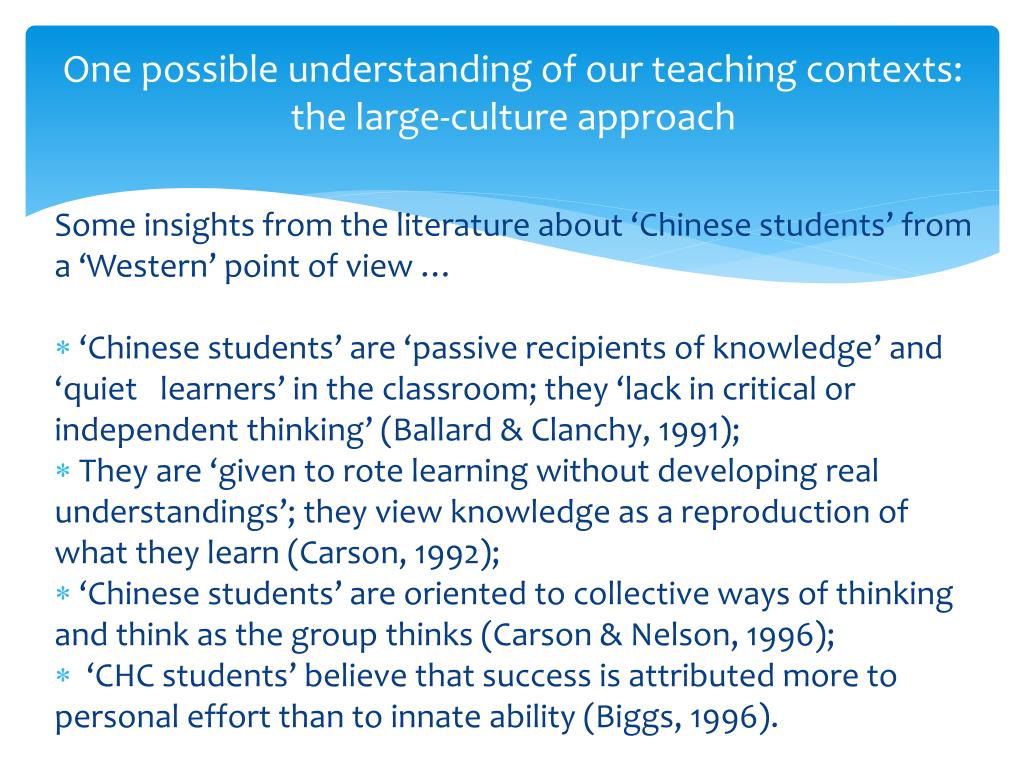 One possible understanding of our teaching contexts: the large-culture approach

Some insights from the literature about ‘Chinese students’ from a ‘Western’ point of view …

∗ ‘Chinese students’ are ‘passive recipients of knowledge’ and ‘quiet learners’ in the classroom; they ‘lack in critical or independent thinking’ (Ballard & Clanchy, 1991);
∗ They are ‘given to rote learning without developing real understandings’; they view knowledge as a reproduction of what they learn (Carson, 1992);
∗ ‘Chinese students’ are oriented to collective ways of thinking and think as the group thinks (Carson & Nelson, 1996);
∗ ‘CHC students’ believe that success is attributed more to personal effort than to innate ability (Biggs, 1996).